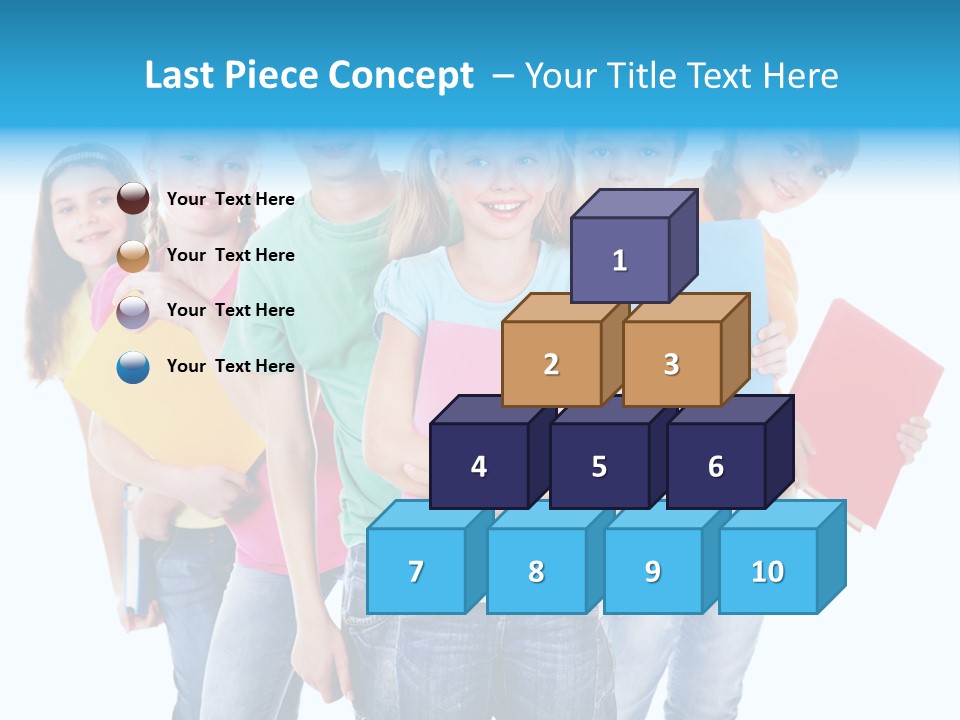 Last Piece Concept – Your Title Text Here

Your Text Here

Your Text Here

Your Text Here

Your Text Here

1

2 3

4 5 6

7 8 9 10